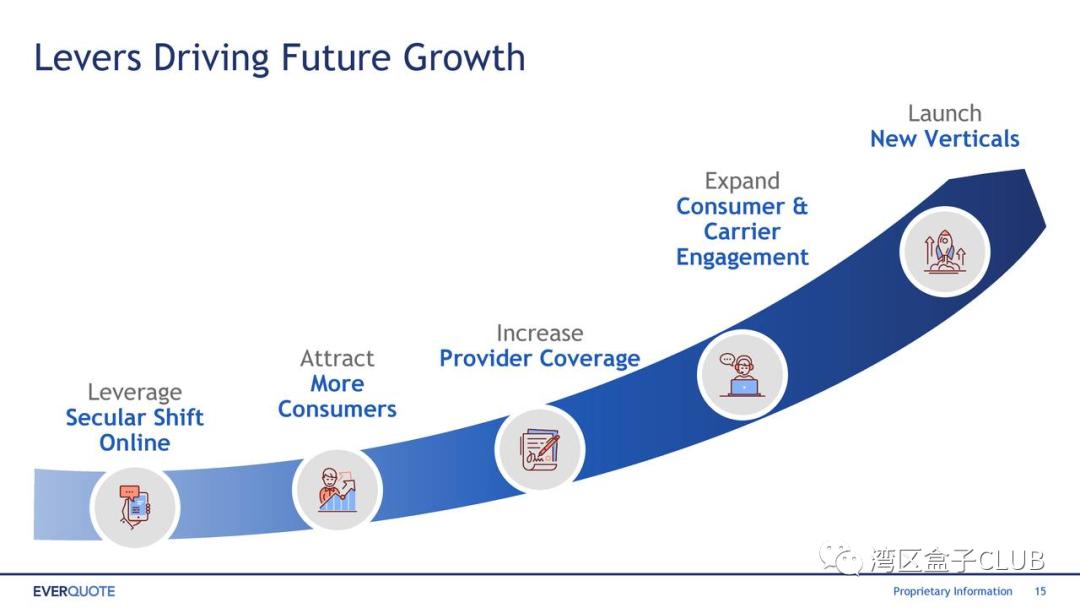 Levers Driving Future Growth

Leverage
Secular Shift Online

Attract
More Consumers

Increase
Provider Coverage

Expand
Consumer & Carrier Engagement

Launch
New Verticals

湾区盒子CLUB

EVERQUOTE

Proprietary Information 15